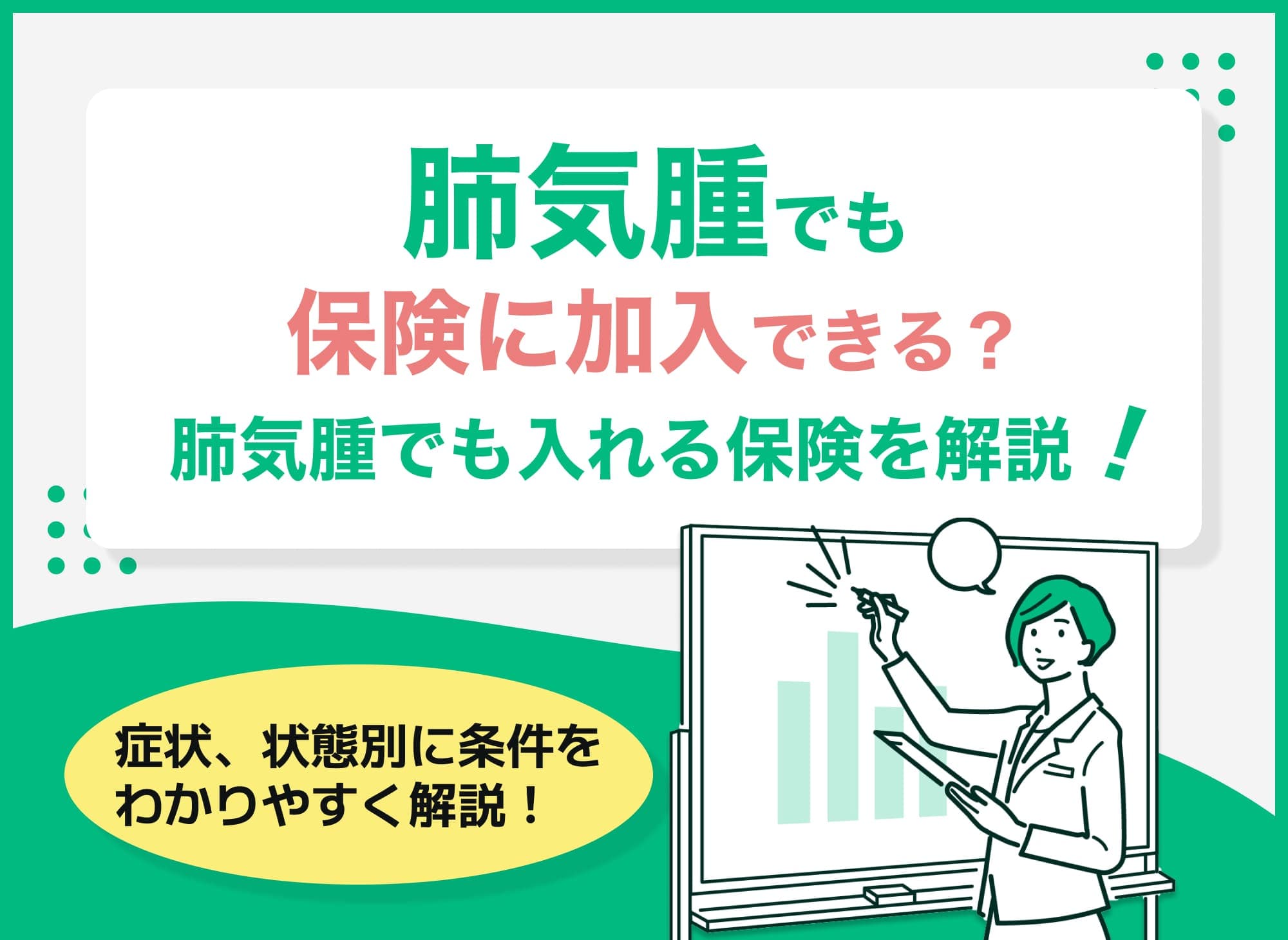 肺気腫でも
保険に加入できる？
肺気腫でも入れる保険を解説！

症状、状態別に条件を
わかりやすく解説！